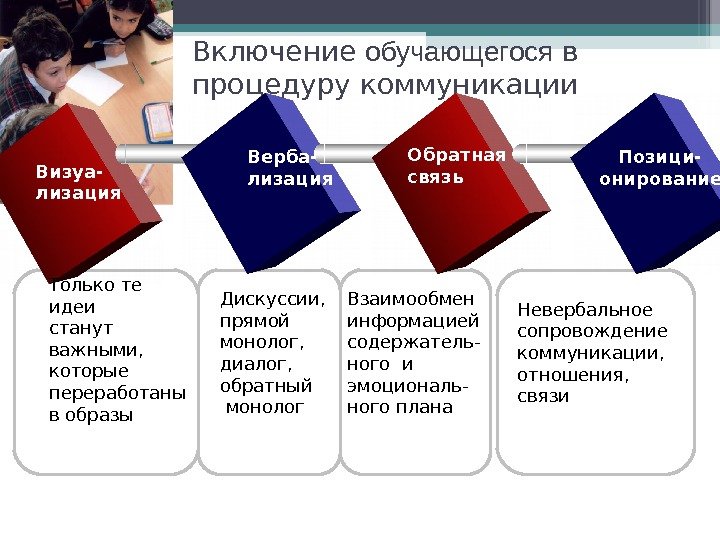 Включение обучающегося в процедуру коммуникации

Визуализация

Вербализация

Обратная связь

Позиционирование

Только те идеи станут важными, которые переработаны в образы

Дискуссии, прямой монолог, диалог, обратный монолог

Взаимообмен информацией содержательного и эмоционального плана

Невербальное сопровождение коммуникации, отношения, связи